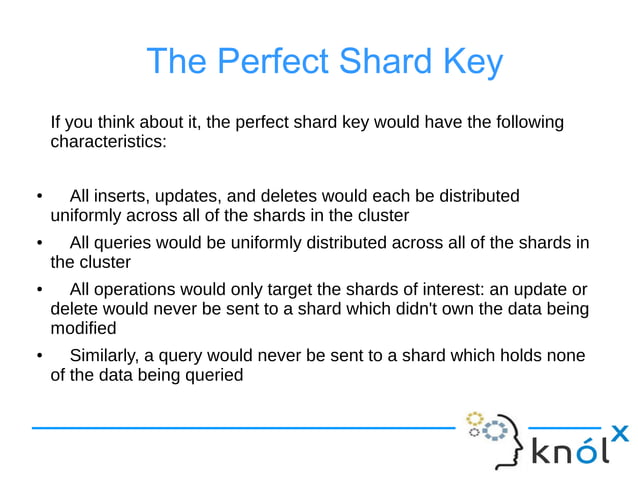 The Perfect Shard Key

If you think about it, the perfect shard key would have the following characteristics:

• All inserts, updates, and deletes would each be distributed uniformly across all of the shards in the cluster

• All queries would be uniformly distributed across all of the shards in the cluster

• All operations would only target the shards of interest: an update or delete would never be sent to a shard which didn't own the data being modified

• Similarly, a query would never be sent to a shard which holds none of the data being queried

knólx